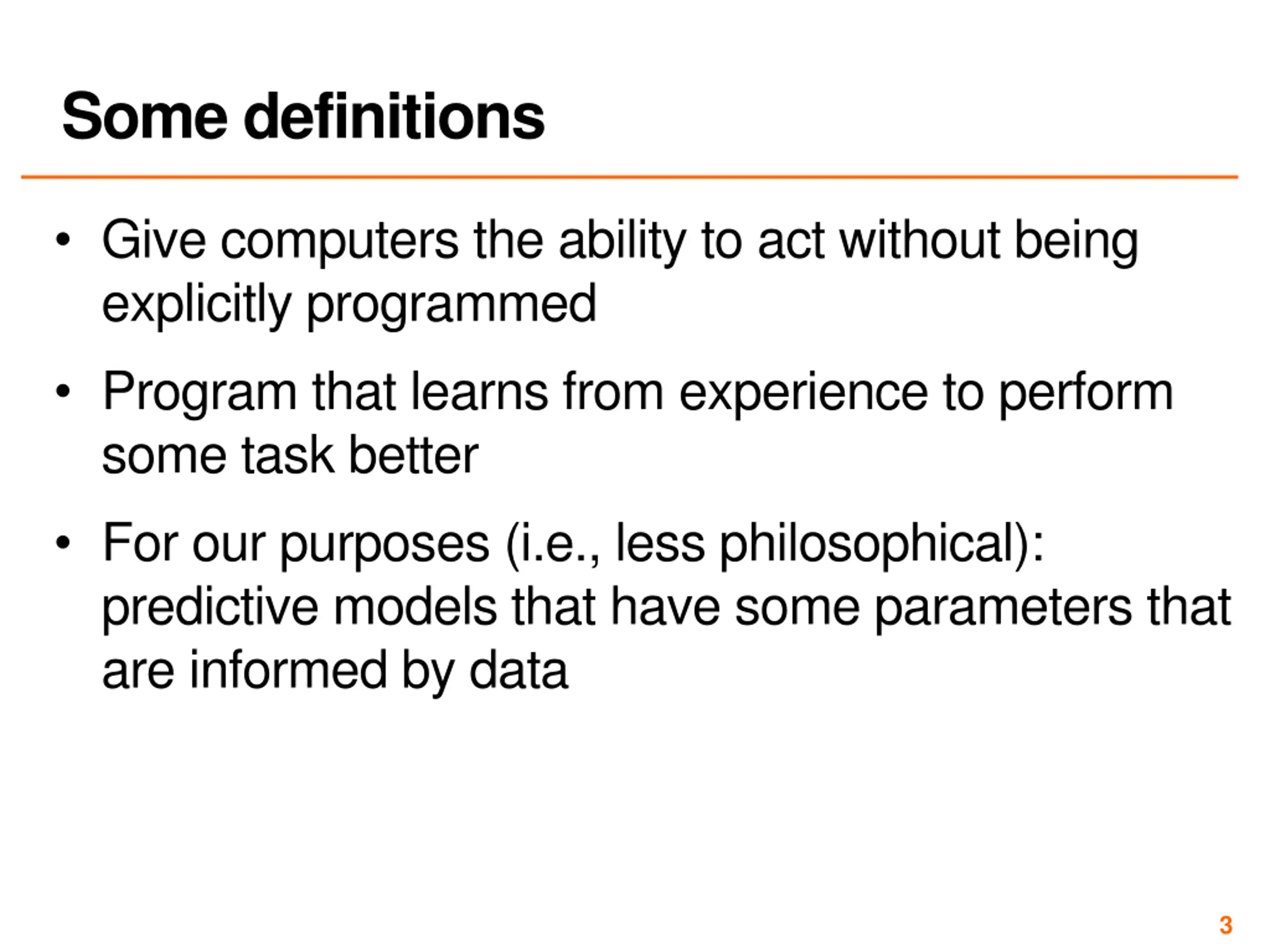 Some definitions

• Give computers the ability to act without being explicitly programmed

• Program that learns from experience to perform some task better

• For our purposes (i.e., less philosophical): predictive models that have some parameters that are informed by data

3